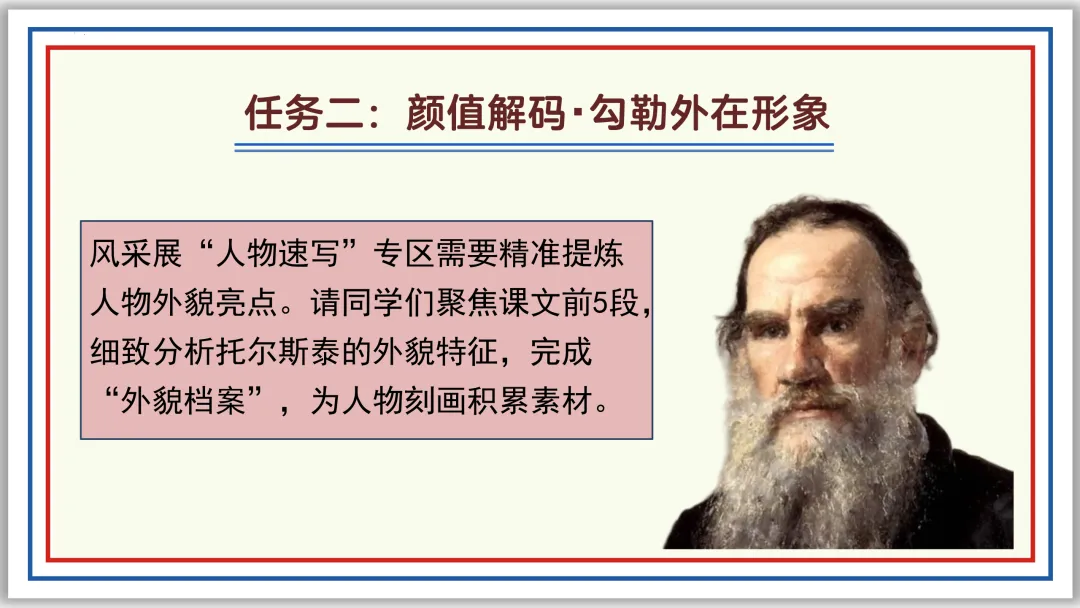 任务二：颜值解码·勾勒外在形象

风采展“人物速写”专区需要精准提炼人物外貌亮点。请同学们聚焦课文前5段，细致分析托尔斯泰的外貌特征，完成“外貌档案”，为人物刻画积累素材。